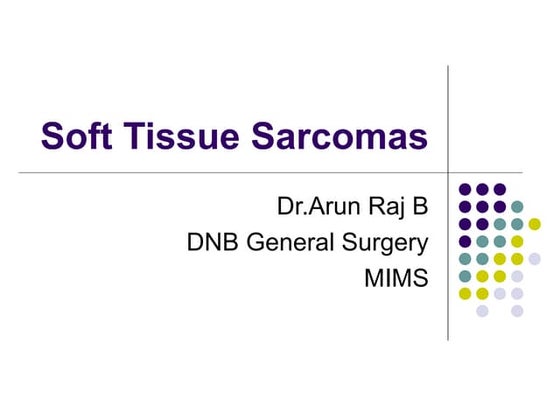 Soft Tissue Sarcomas

Dr.Arun Raj B
DNB General Surgery
MIMS